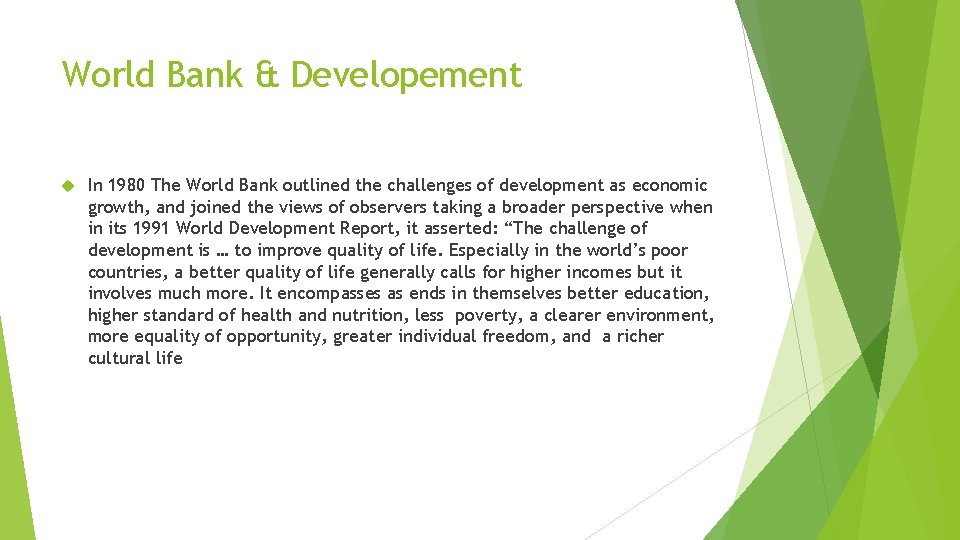 World Bank & Developement

In 1980 The World Bank outlined the challenges of development as economic growth, and joined the views of observers taking a broader perspective when in its 1991 World Development Report, it asserted: “The challenge of development is … to improve quality of life. Especially in the world’s poor countries, a better quality of life generally calls for higher incomes but it involves much more. It encompasses as ends in themselves better education, higher standard of health and nutrition, less poverty, a clearer environment, more equality of opportunity, greater individual freedom, and a richer cultural life